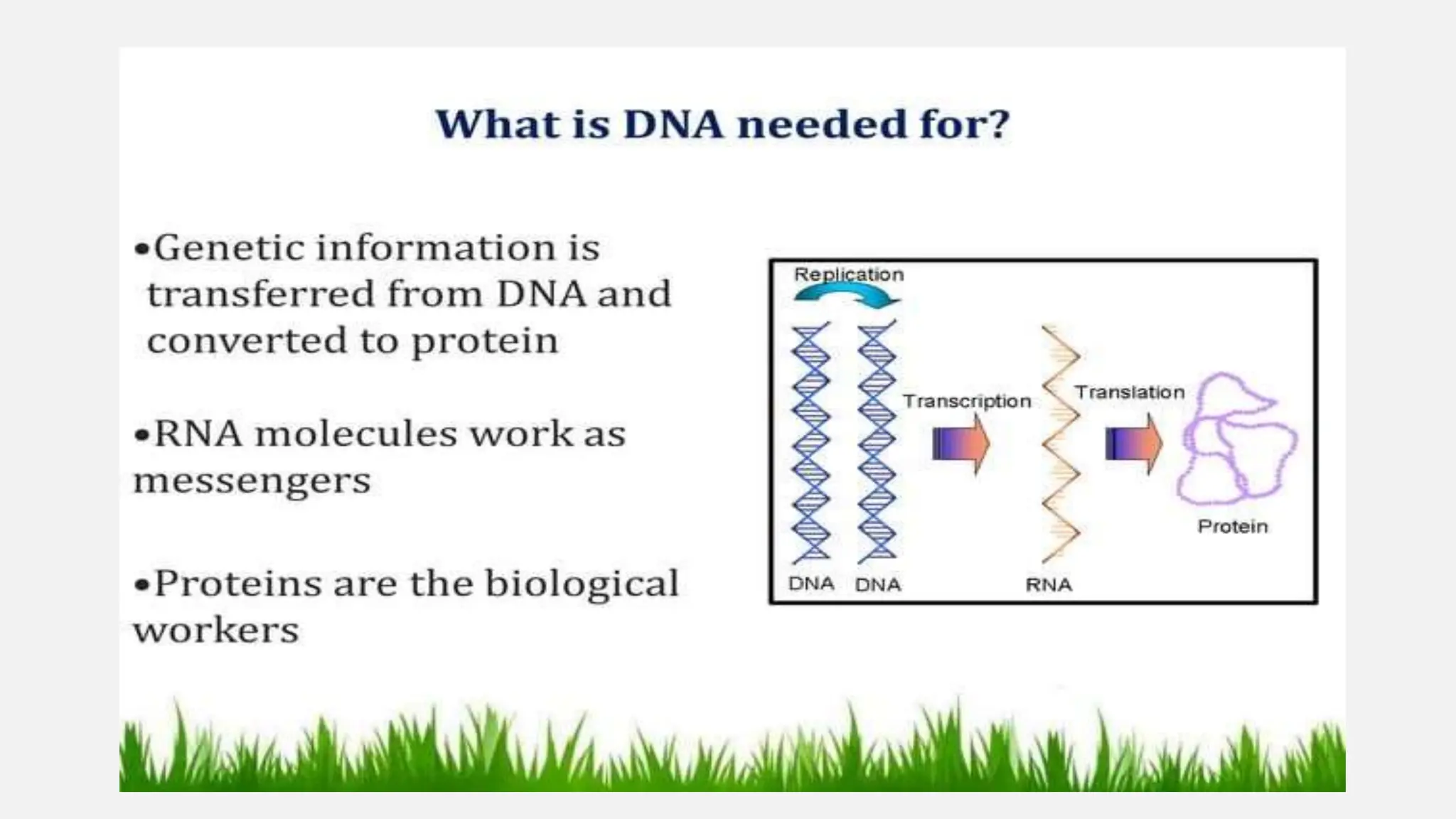 What is DNA needed for?

•Genetic information is transferred from DNA and converted to protein

•RNA molecules work as messengers

•Proteins are the biological workers

Replication

Transcription

Translation

Protein

DNA DNA

RNA